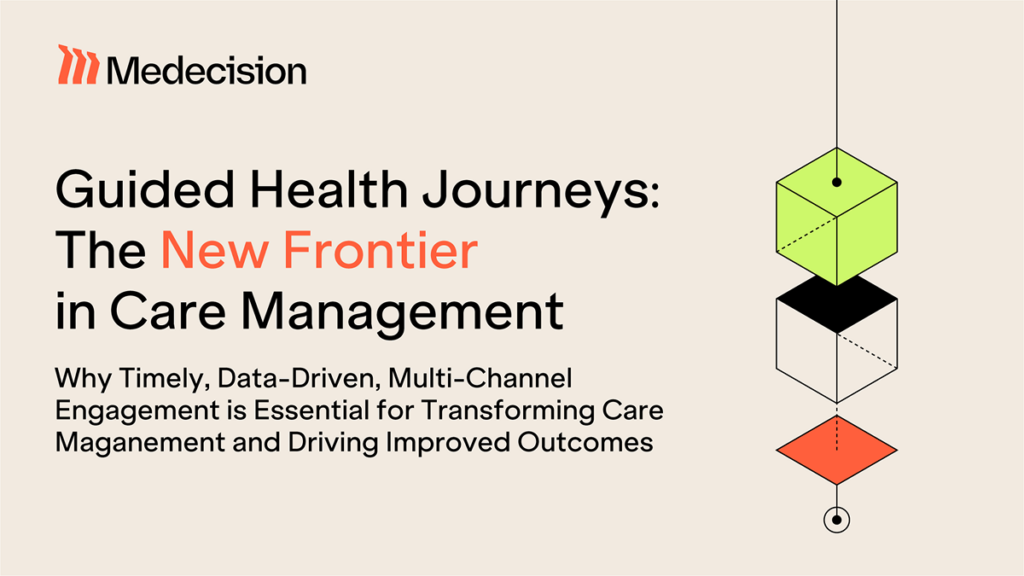 Medecision

Guided Health Journeys: The New Frontier in Care Management

Why Timely, Data-Driven, Multi-Channel Engagement is Essential for Transforming Care Maganement and Driving Improved Outcomes